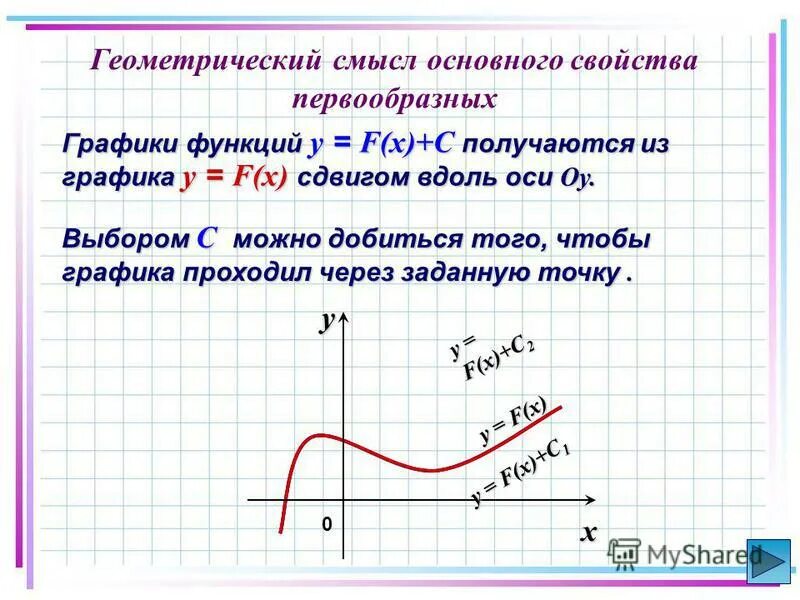 Геометрический смысл основного свойства первообразных

Графики функций $y = F(x)+C$ получаются из графика $y = F(x)$ сдвигом вдоль оси $Oy$.

Выбором $C$ можно добиться того, чтобы графика проходил через заданную точку .

$y$

$y = F(x)+C_2$

$y = F(x)$

$y = F(x)+C_1$

0

$x$

MyShared